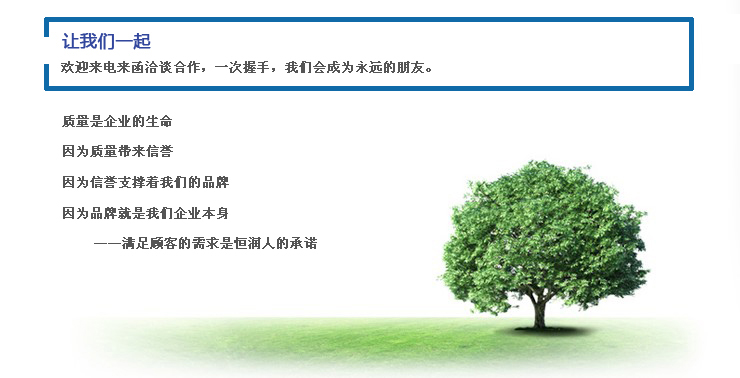 让我们一起

欢迎来电来函洽谈合作，一次握手，我们会成为永远的朋友。

质量是企业的生命

因为质量带来信誉

因为信誉支撑着我们的品牌

因为品牌就是我们企业本身

——满足顾客的需求是恒润人的承诺